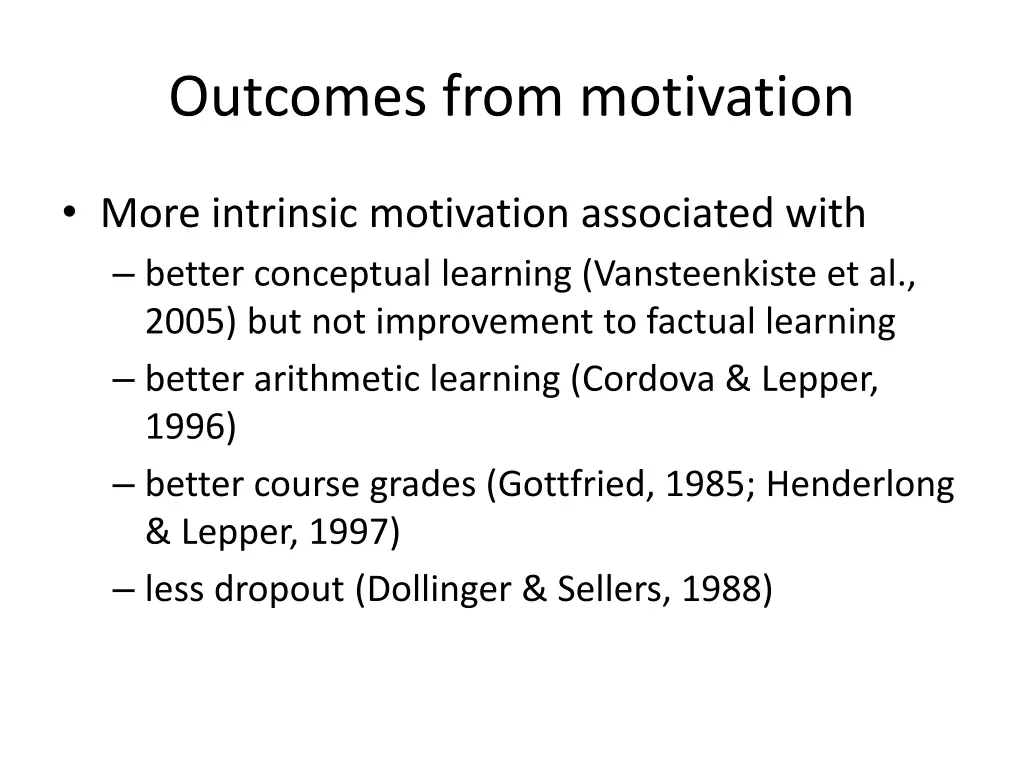 Outcomes from motivation

• More intrinsic motivation associated with
  – better conceptual learning (Vansteenkiste et al., 2005) but not improvement to factual learning
  – better arithmetic learning (Cordova & Lepper, 1996)
  – better course grades (Gottfried, 1985; Henderlong & Lepper, 1997)
  – less dropout (Dollinger & Sellers, 1988)